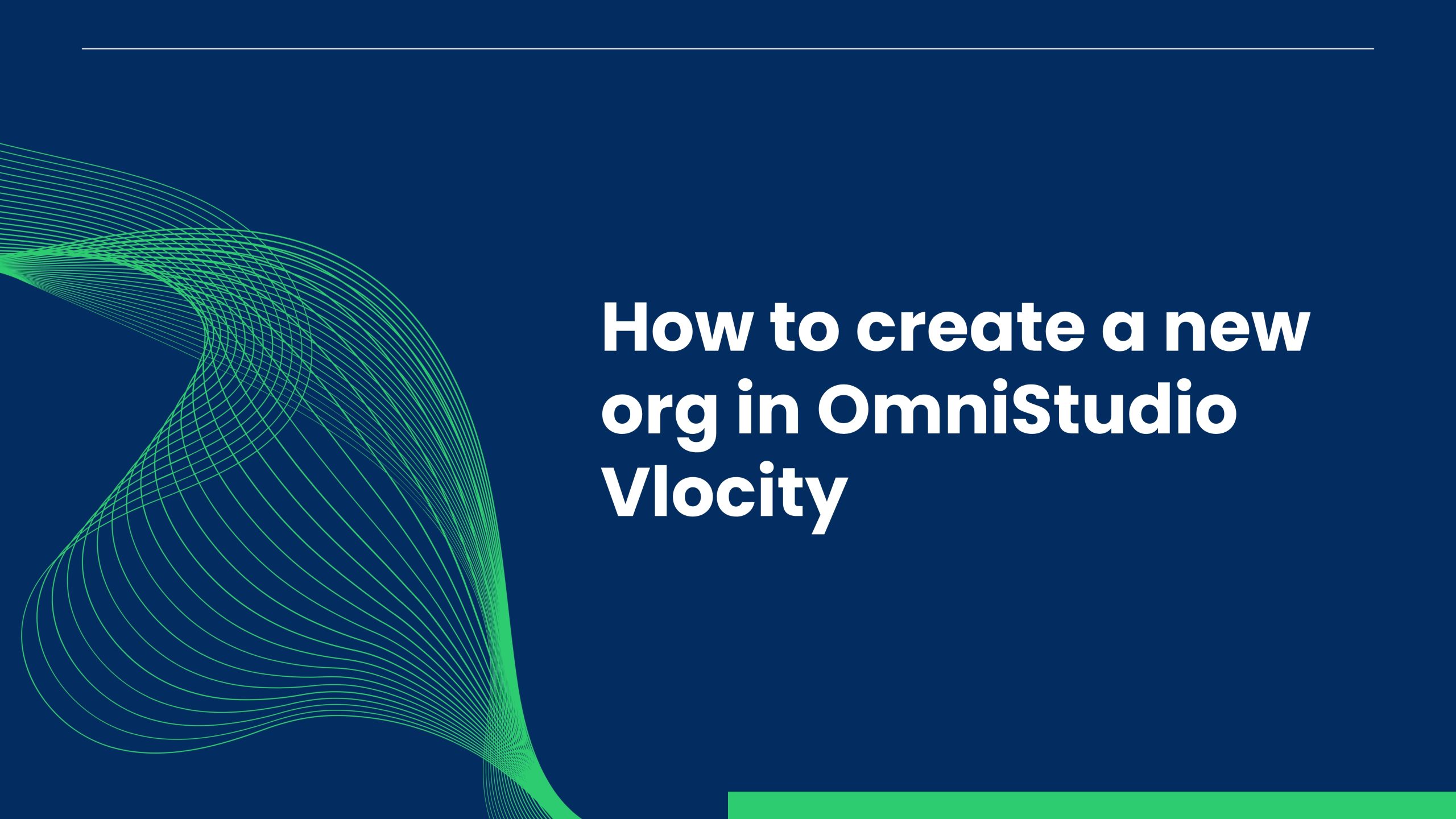 How to create a new org in OmniStudio Vlocity